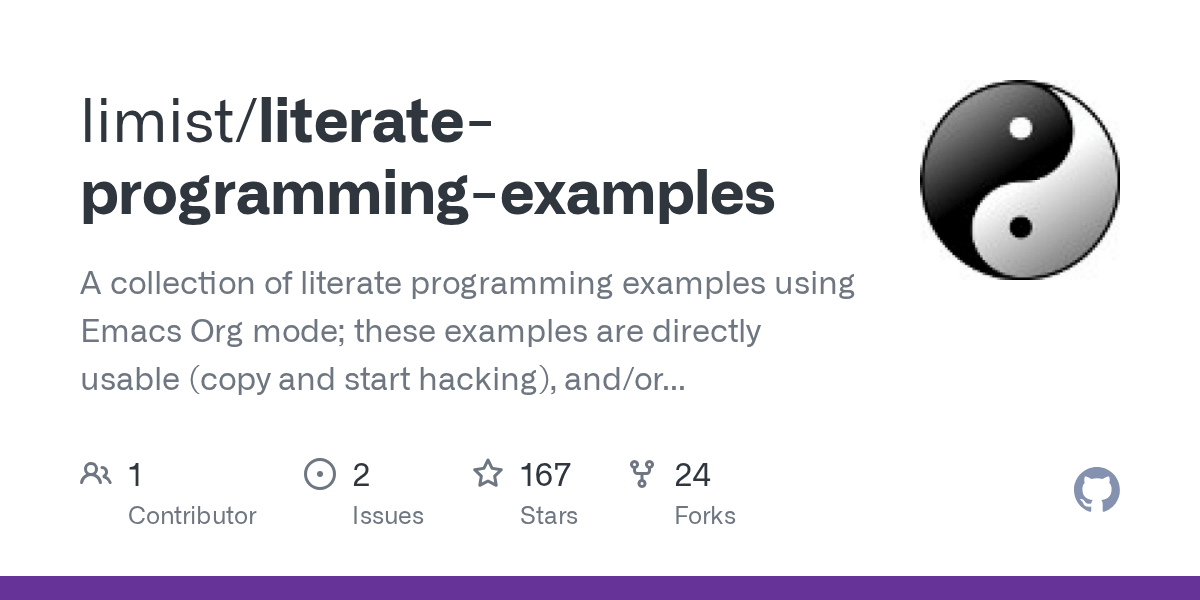 limist/literate-programming-examples

A collection of literate programming examples using Emacs Org mode; these examples are directly usable (copy and start hacking), and/or...

1 Contributor

2 Issues

167 Stars

24 Forks